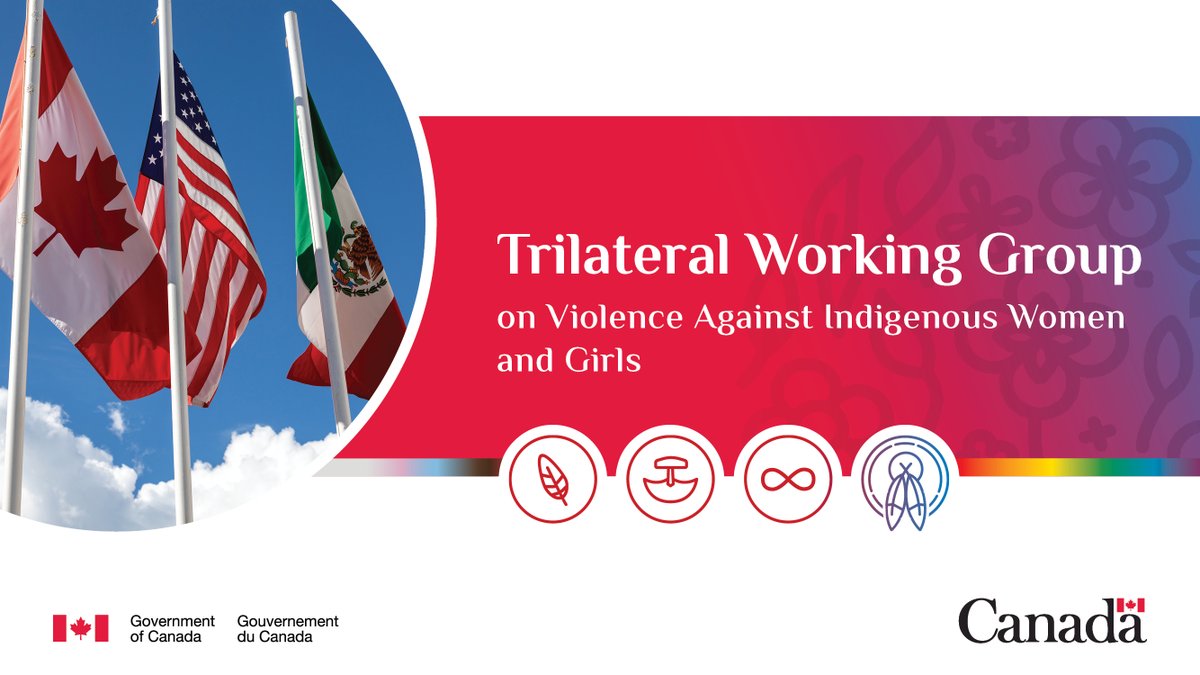 Trilateral Working Group
on Violence Against Indigenous Women and Girls

Government of Canada
Gouvernement du Canada

Canada